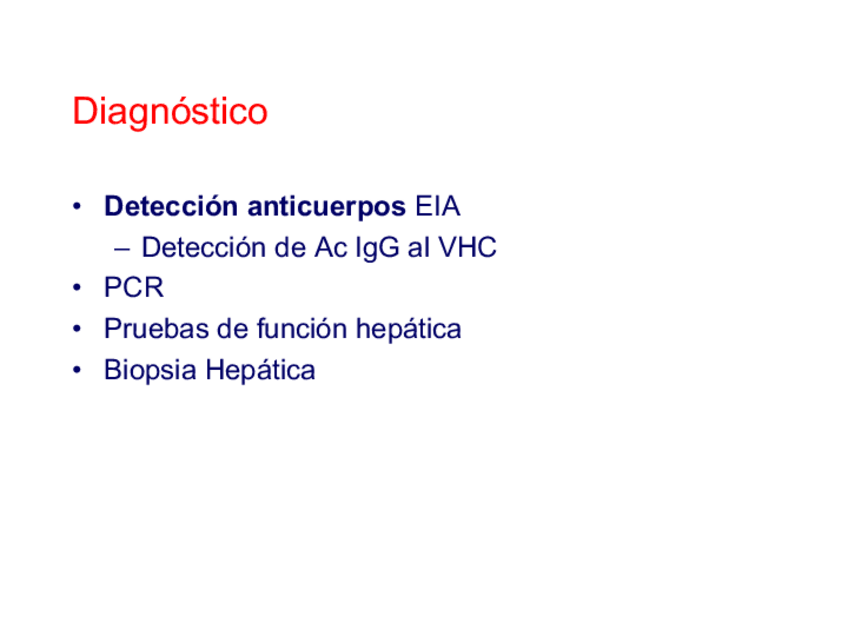 Diagnóstico

• Detección anticuerpos EIA
  – Detección de Ac IgG al VHC
• PCR
• Pruebas de función hepática
• Biopsia Hepática